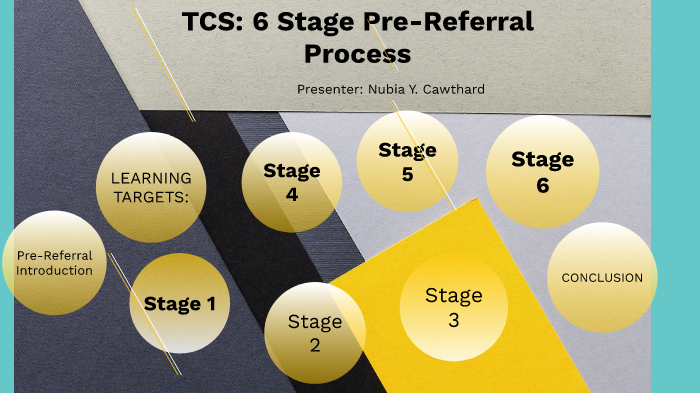 TCS: 6 Stage Pre-Referral Process

Presenter: Nubia Y. Cawthard

LEARNING TARGETS:

Stage 4

Stage 5

Stage 6

Pre-Referral Introduction

Stage 1

Stage 2

Stage 3

CONCLUSION